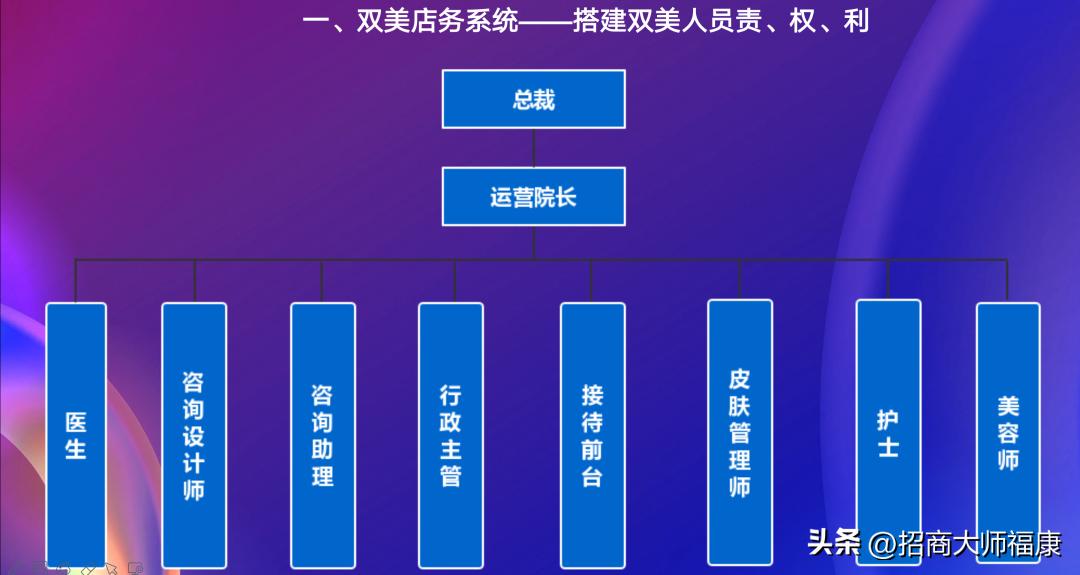 一、双美店务系统——搭建双美人员责、权、利

总裁

运营院长

医生

咨询设计师

咨询助理

行政主管

接待前台

皮肤管理师

护士

美容师

头条 @招商大师福康